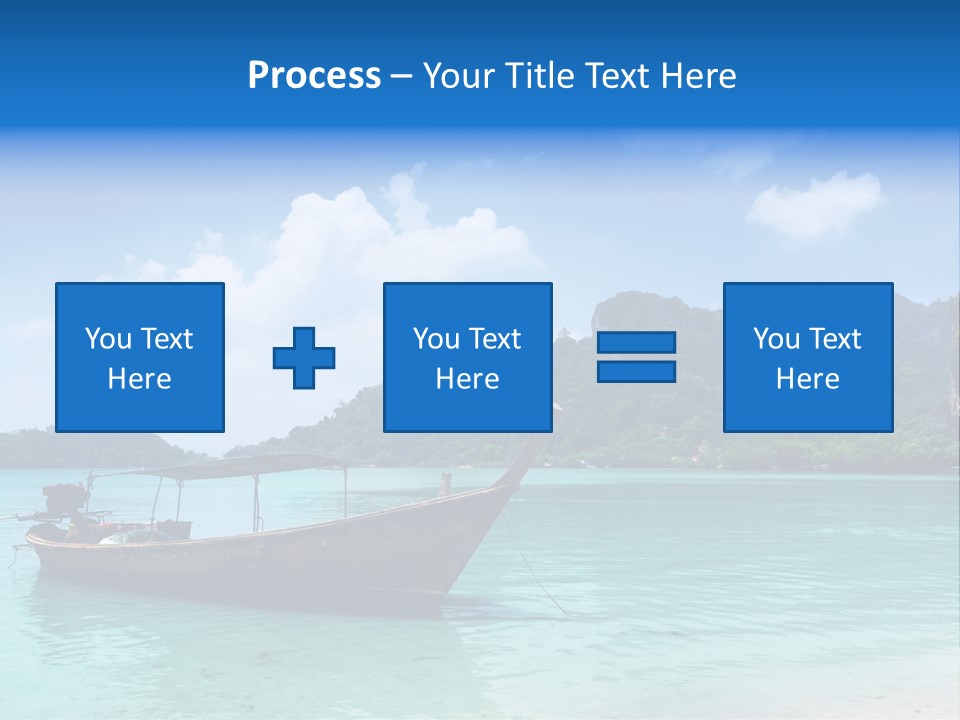 Process – Your Title Text Here

You Text Here

You Text Here

You Text Here